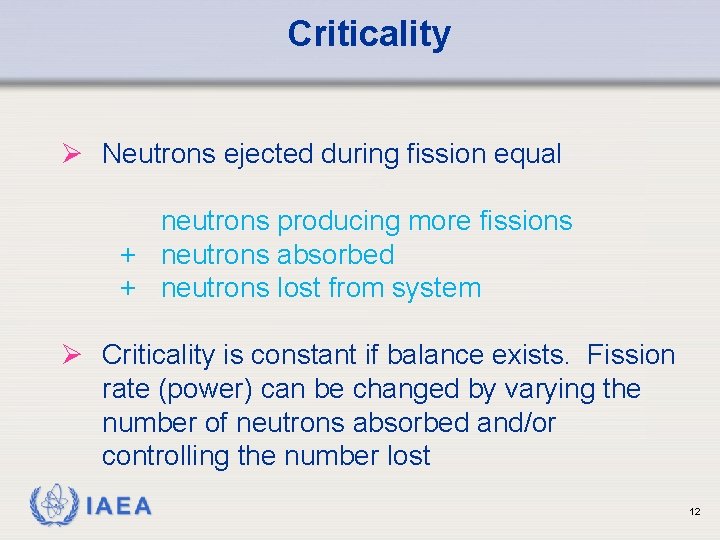 Criticality

➢ Neutrons ejected during fission equal

neutrons producing more fissions
+ neutrons absorbed
+ neutrons lost from system

➢ Criticality is constant if balance exists. Fission rate (power) can be changed by varying the number of neutrons absorbed and/or controlling the number lost

IAEA

12